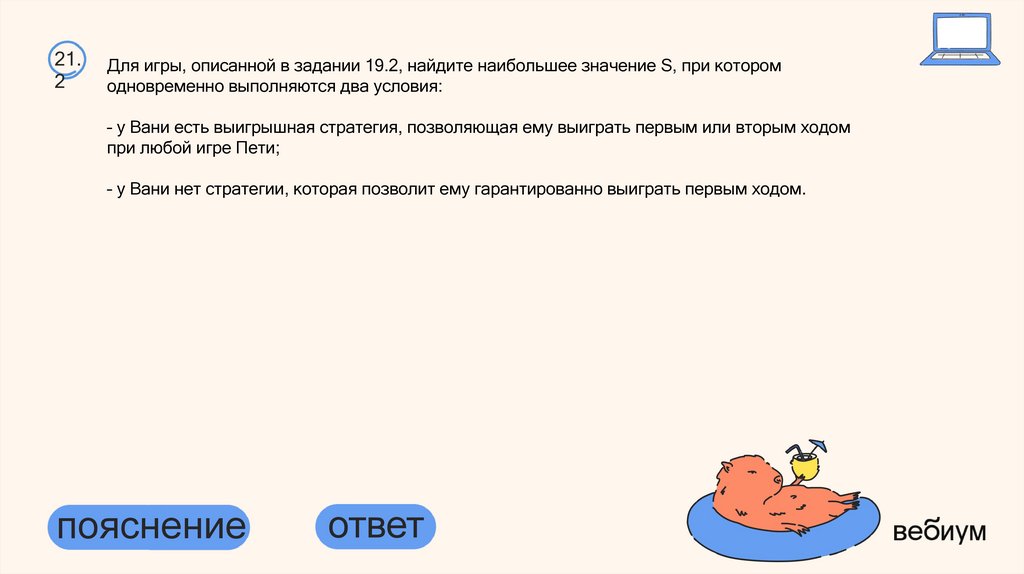 21.2

Для игры, описанной в задании 19.2, найдите наибольшее значение S, при котором одновременно выполняются два условия:

- у Вани есть выигрышная стратегия, позволяющая ему выиграть первым или вторым ходом при любой игре Пети;

- у Вани нет стратегии, которая позволит ему гарантированно выиграть первым ходом.

пояснение

ответ

вебиум